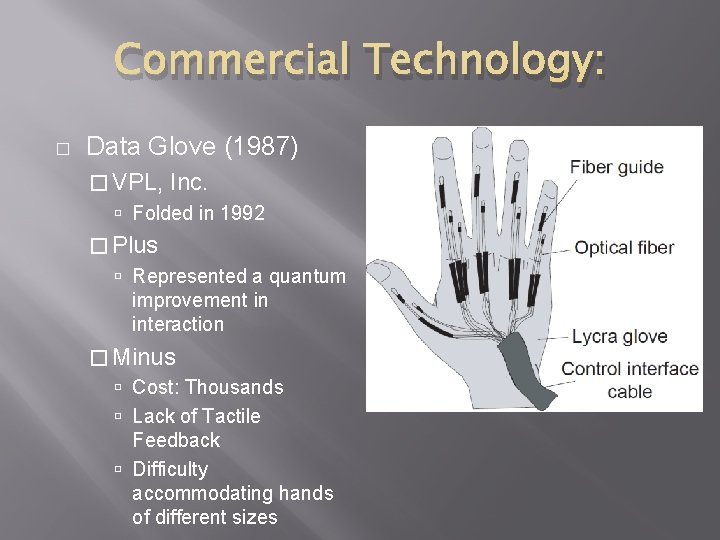 Commercial Technology:

□ Data Glove (1987)

□ VPL, Inc.

▫ Folded in 1992

□ Plus

▫ Represented a quantum improvement in interaction

□ Minus

▫ Cost: Thousands

▫ Lack of Tactile Feedback

▫ Difficulty accommodating hands of different sizes

Fiber guide

Optical fiber

Lycra glove

Control interface cable